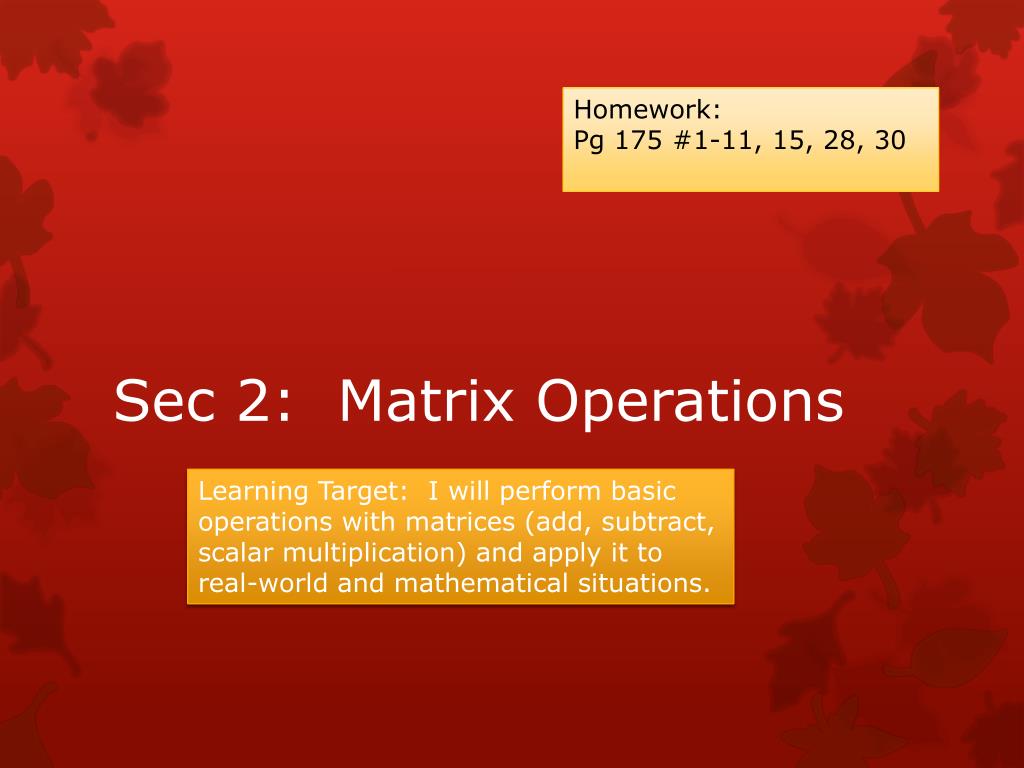 Homework:
Pg 175 #1-11, 15, 28, 30

Sec 2: Matrix Operations

Learning Target: I will perform basic operations with matrices (add, subtract, scalar multiplication) and apply it to real-world and mathematical situations.